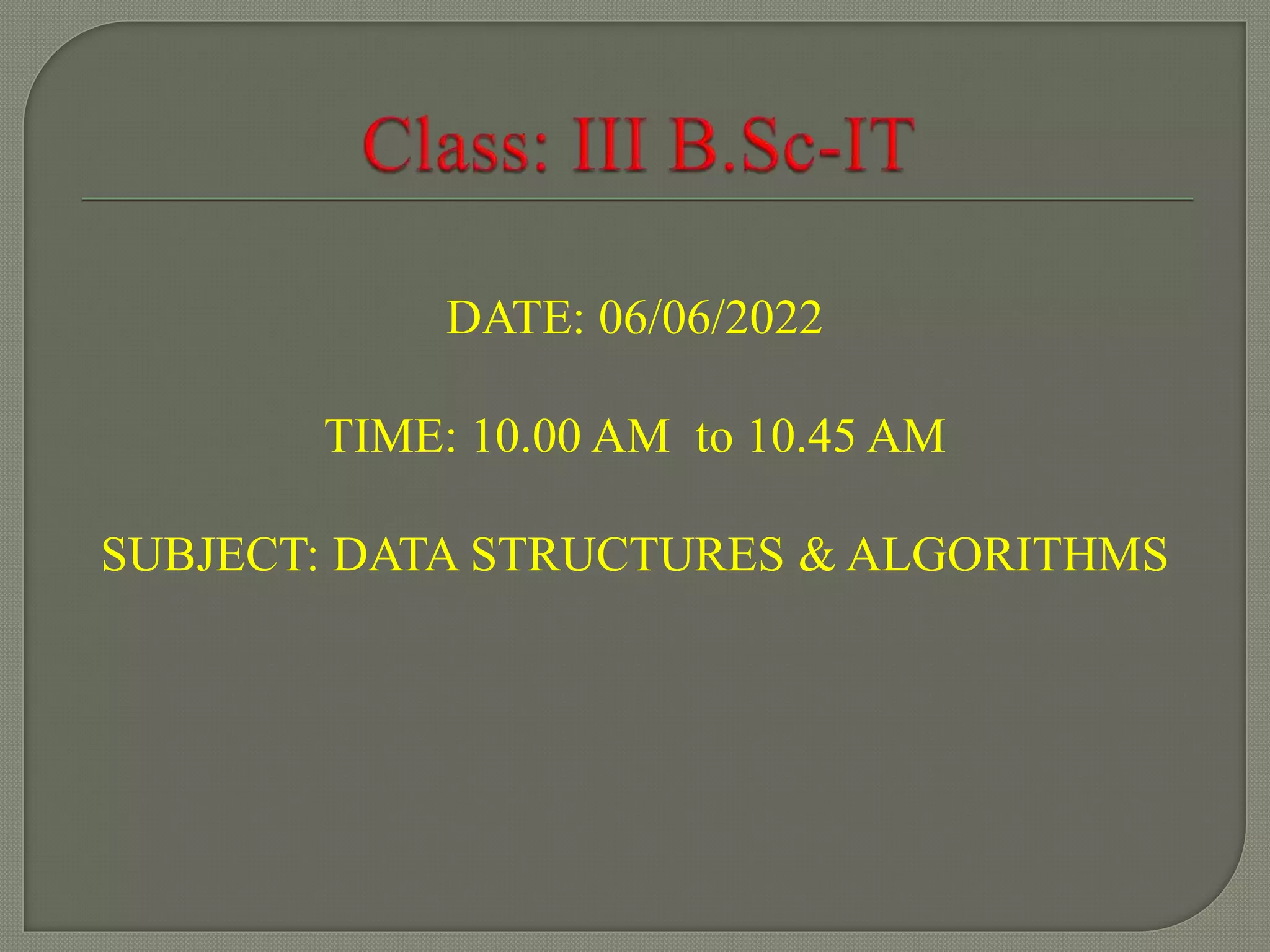 Class: III B.Sc-IT

DATE: 06/06/2022

TIME: 10.00 AM to 10.45 AM

SUBJECT: DATA STRUCTURES & ALGORITHMS